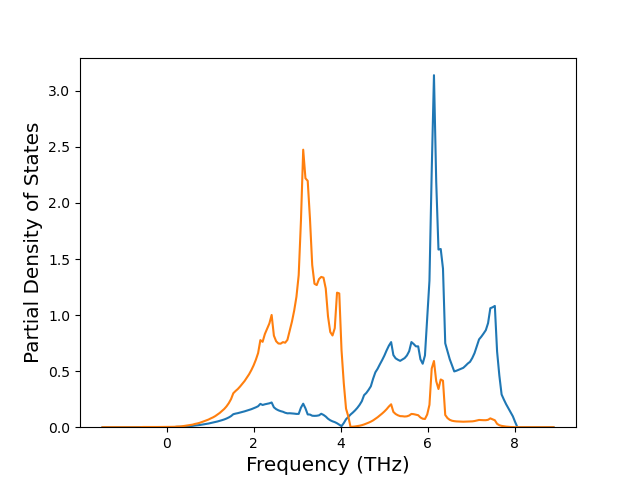 Partial Density of States
3.0
2.5
2.0
1.5
1.0
0.5
0.0
0
2
4
6
8
Frequency (THz)